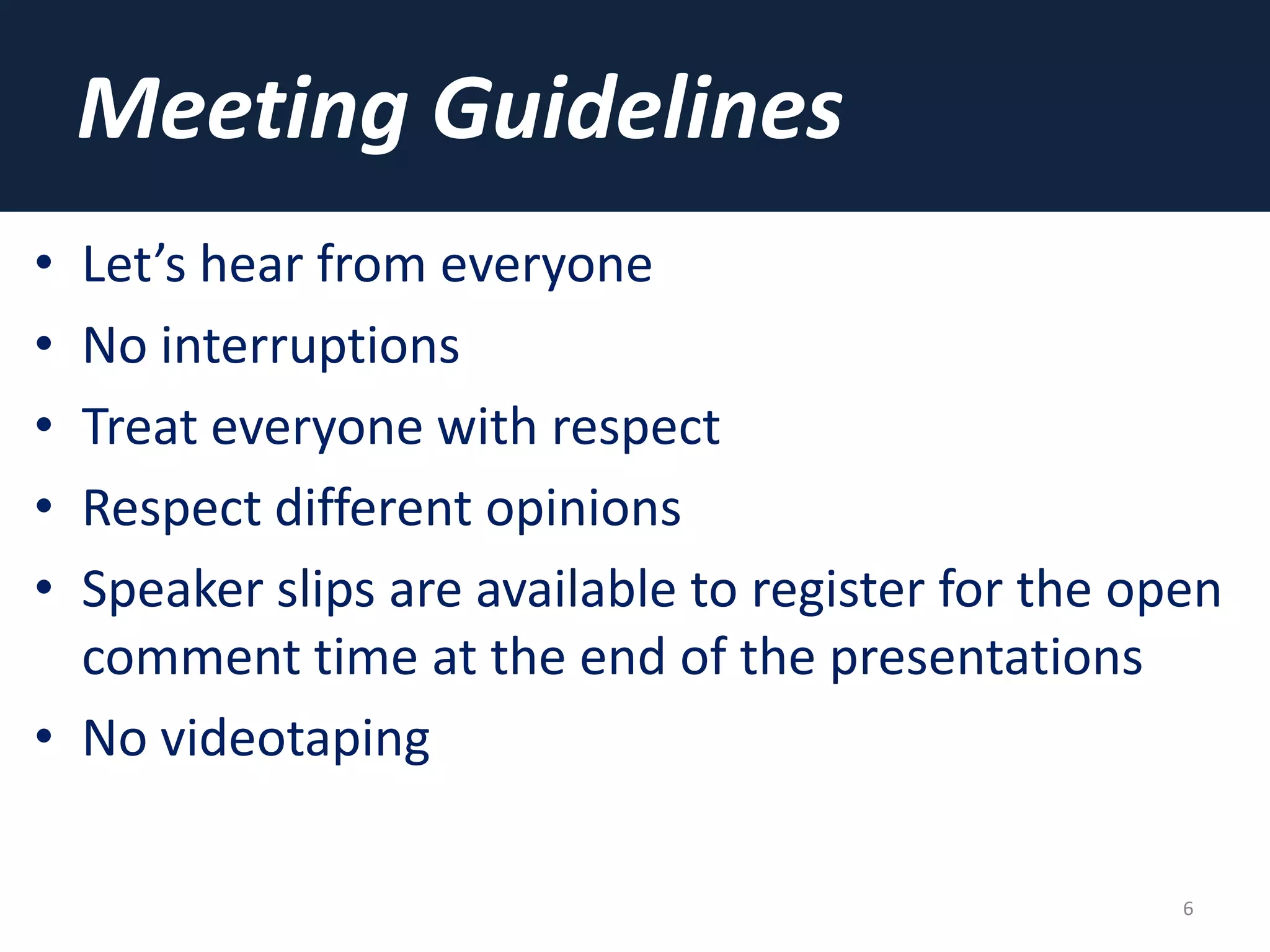 Meeting Guidelines

• Let’s hear from everyone
• No interruptions
• Treat everyone with respect
• Respect different opinions
• Speaker slips are available to register for the open comment time at the end of the presentations
• No videotaping

6